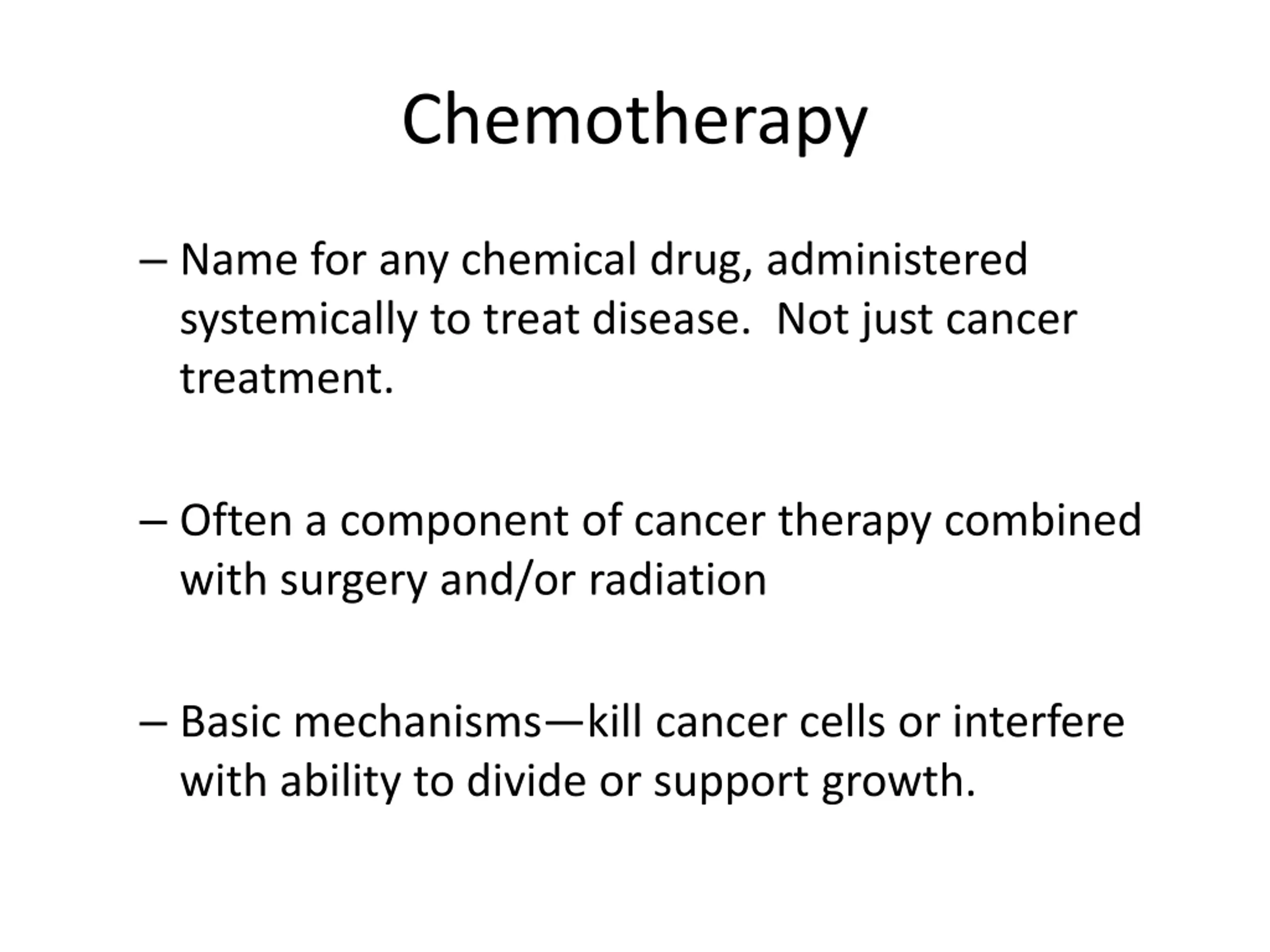 Chemotherapy

– Name for any chemical drug, administered systemically to treat disease.  Not just cancer treatment.

– Often a component of cancer therapy combined with surgery and/or radiation

– Basic mechanisms—kill cancer cells or interfere with ability to divide or support growth.